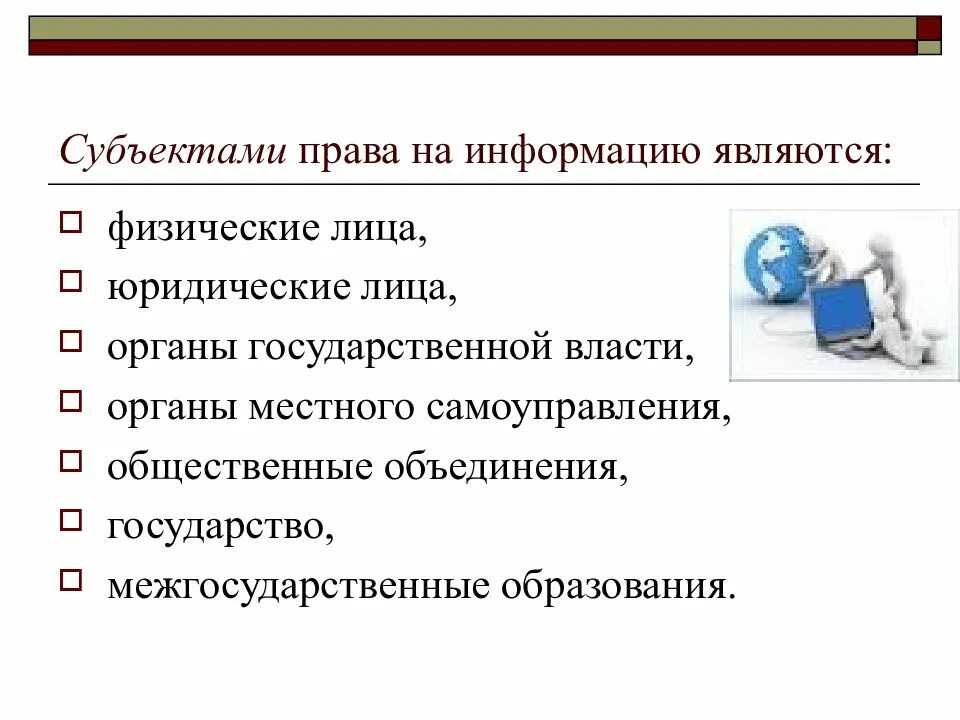 Субъектами права на информацию являются:

физические лица,
юридические лица,
органы государственной власти,
органы местного самоуправления,
общественные объединения,
государство,
межгосударственные образования.